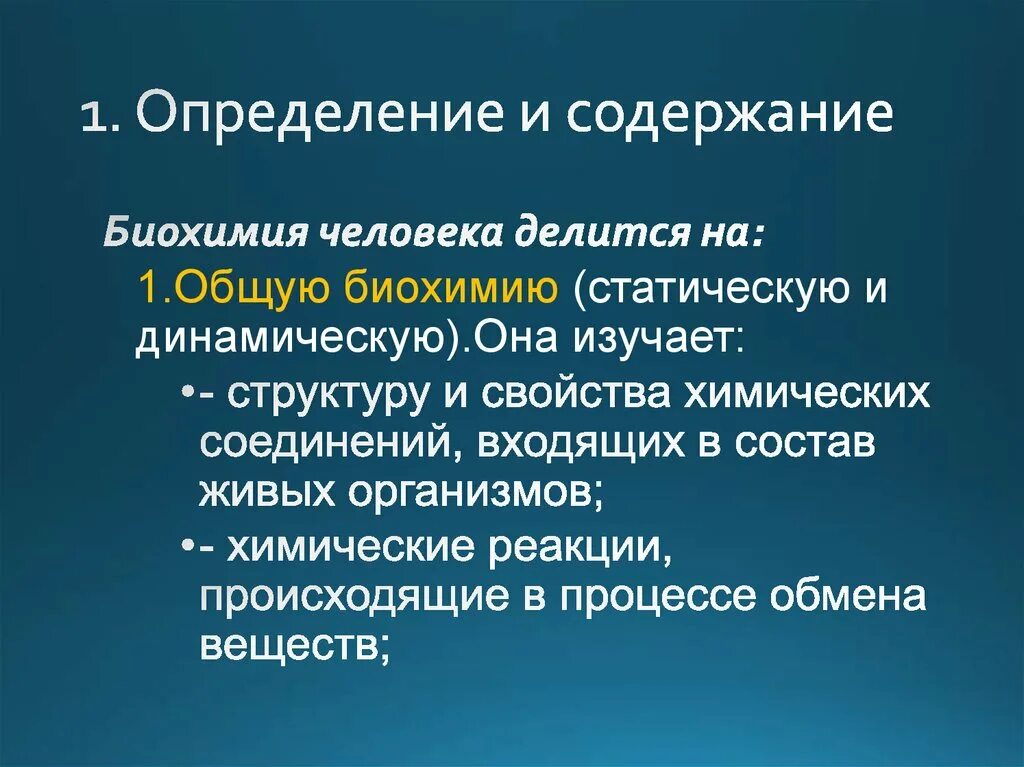 1. Определение и содержание

Биохимия человека делится на:

1.Общую биохимию (статическую и динамическую).Она изучает:

•- структуру и свойства химических соединений, входящих в состав живых организмов;

•- химические реакции, происходящие в процессе обмена веществ;